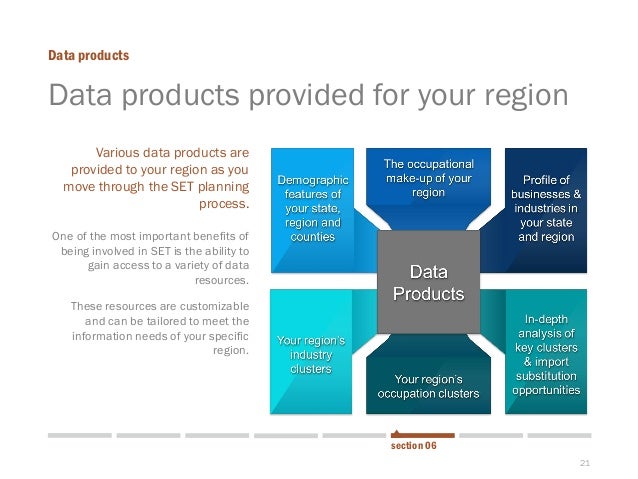 Data products

Data products provided for your region

Various data products are provided to your region as you move through the SET planning process.

One of the most important benefits of being involved in SET is the ability to gain access to a variety of data resources.

These resources are customizable and can be tailored to meet the information needs of your specific region.

Demographic features of your state, region and counties

The occupational make-up of your region

Profile of businesses & industries in your state and region

Data Products

Your region's industry clusters

Your region's occupation clusters

In-depth analysis of key clusters & import substitution opportunities

section 06

21